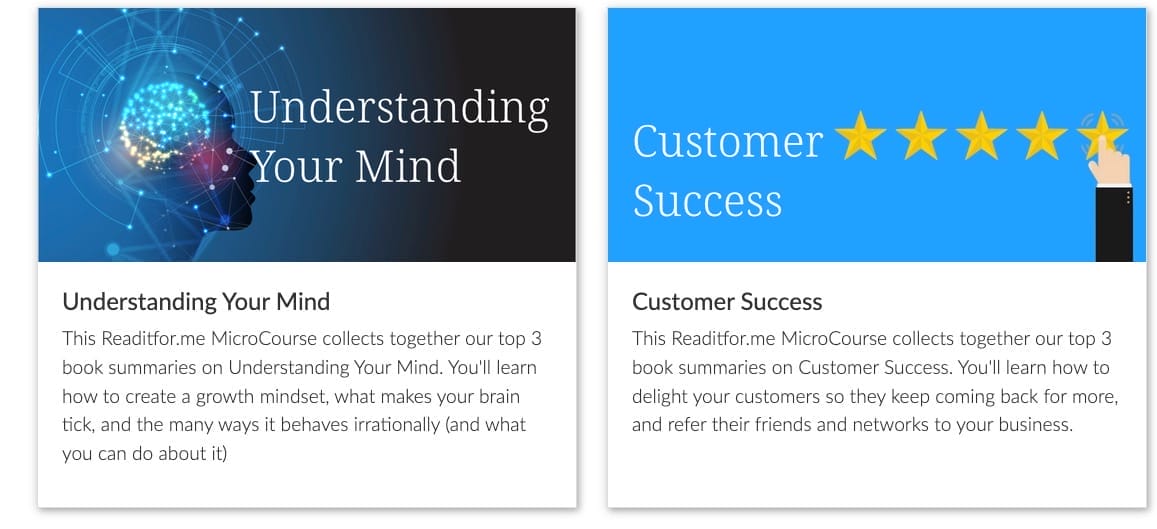 Understanding Your Mind

Understanding Your Mind

This Readitfor.me MicroCourse collects together our top 3 book summaries on Understanding Your Mind. You'll learn how to create a growth mindset, what makes your brain tick, and the many ways it behaves irrationally (and what you can do about it)

Customer Success

Customer Success

This Readitfor.me MicroCourse collects together our top 3 book summaries on Customer Success. You'll learn how to delight your customers so they keep coming back for more, and refer their friends and networks to your business.